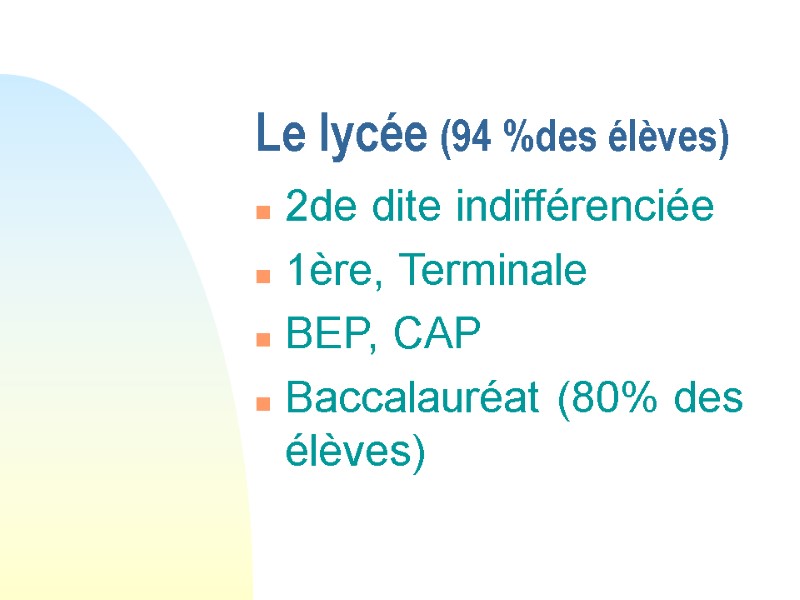 Le lycée (94 %des élèves)

- 2de dite indifférenciée
- 1ère, Terminale
- BEP, CAP
- Baccalauréat (80% des élèves)